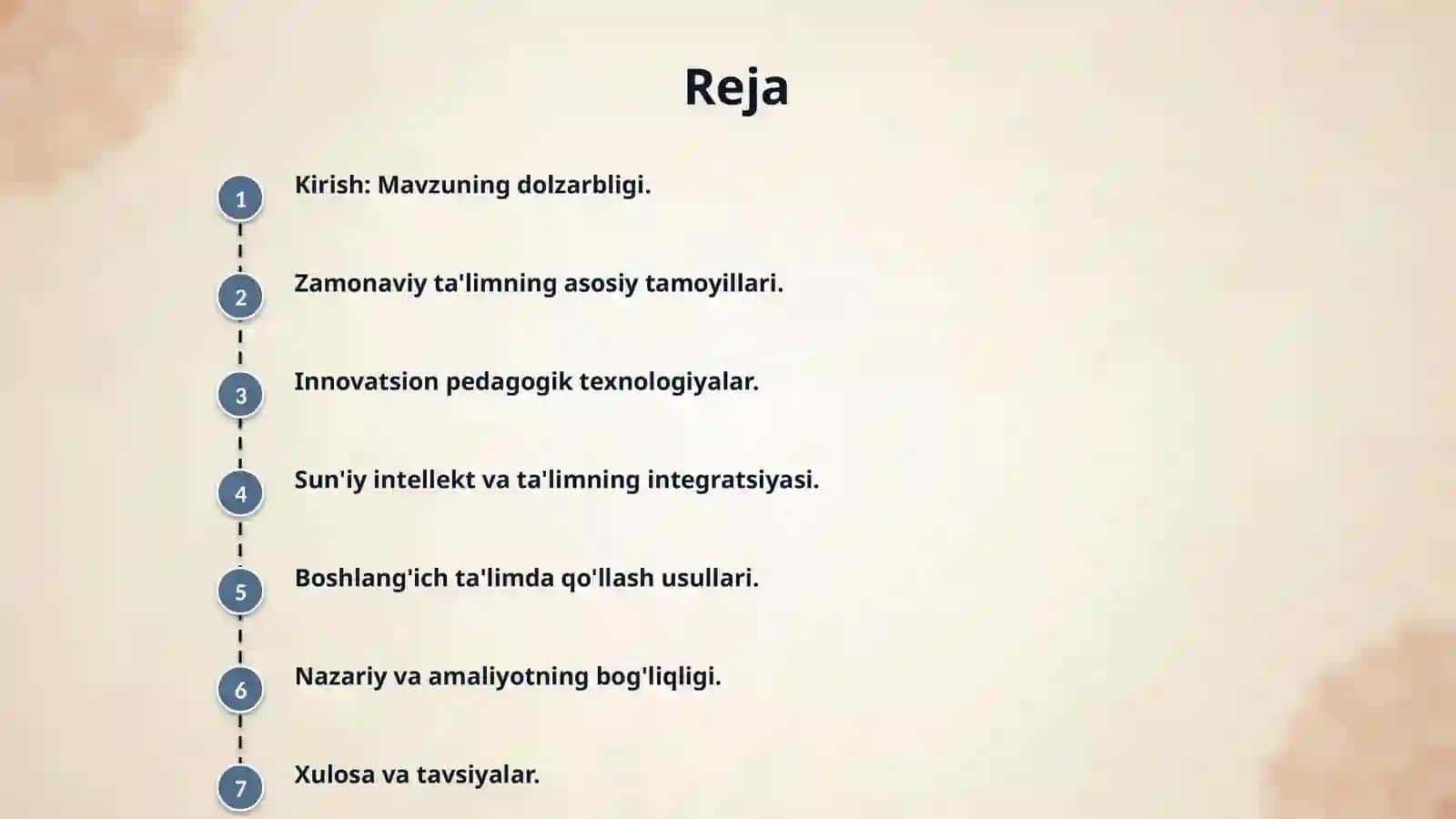 Reja

1 Kirish: Mavzuning dolzarbligi.

2 Zamonaviy ta'limning asosiy tamoyillari.

3 Innovatsion pedagogik texnologiyalar.

4 Sun'iy intellekt va ta'limning integratsiyasi.

5 Boshlang'ich ta'limda qo'llash usullari.

6 Nazariy va amaliyotning bog'liqligi.

7 Xulosa va tavsiyalar.